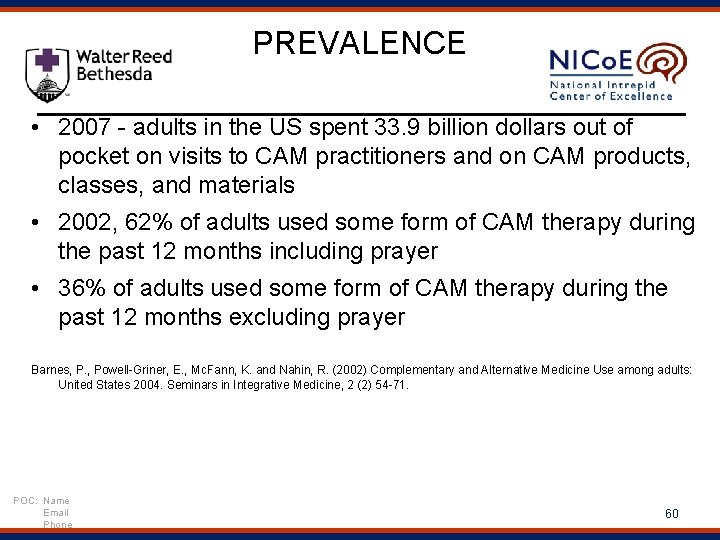 Walter Reed Bethesda

PREVALENCE

NICoE
National Intrepid Center of Excellence

• 2007 - adults in the US spent 33.9 billion dollars out of pocket on visits to CAM practitioners and on CAM products, classes, and materials

• 2002, 62% of adults used some form of CAM therapy during the past 12 months including prayer

• 36% of adults used some form of CAM therapy during the past 12 months excluding prayer

Barnes, P., Powell-Griner, E., McFann, K. and Nahin, R. (2002) Complementary and Alternative Medicine Use among adults: United States 2004. Seminars in Integrative Medicine, 2 (2) 54-71.

POC: Name
Email
Phone

60